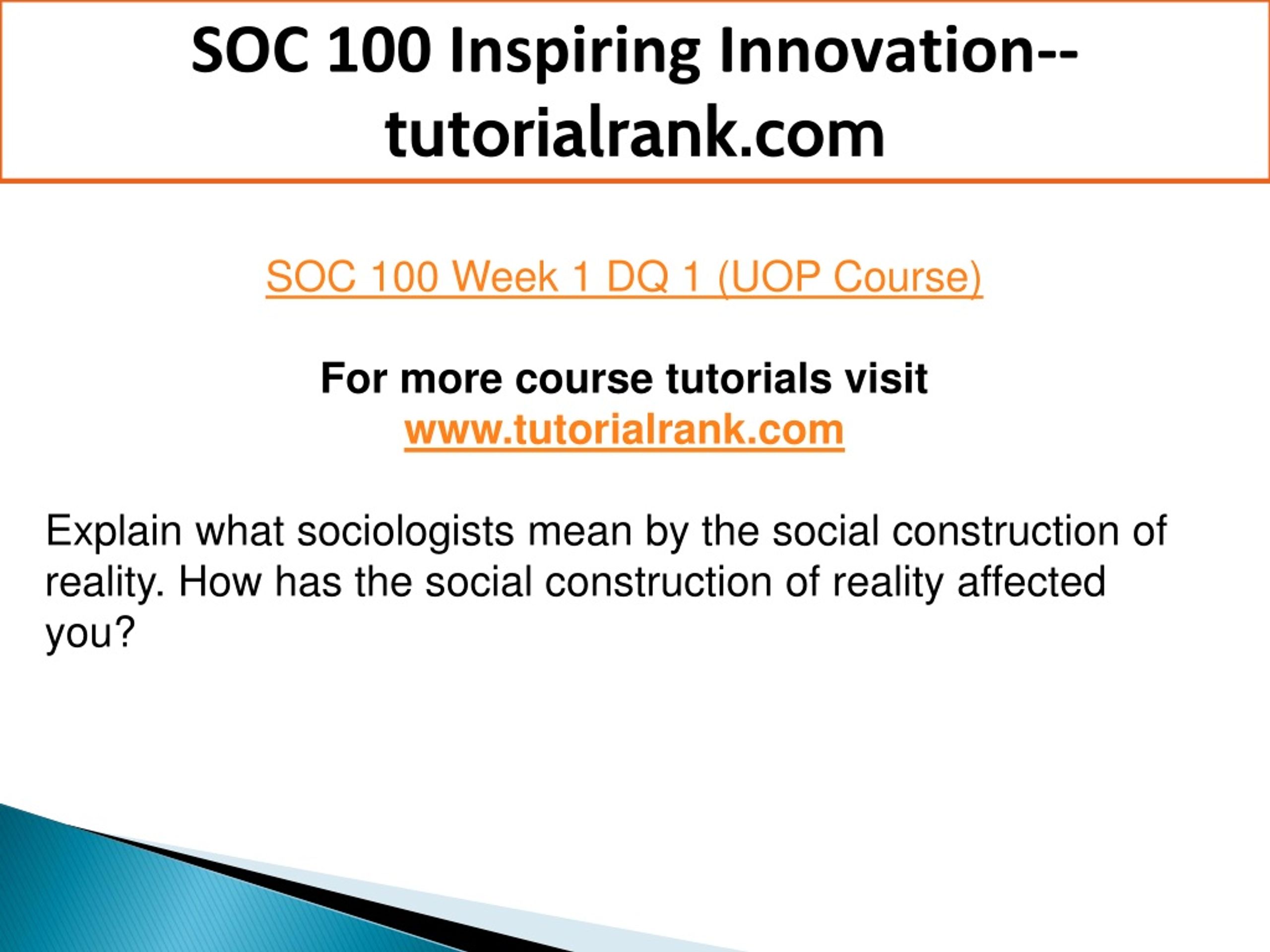 SOC 100 Inspiring Innovation--tutorialrank.com

SOC 100 Week 1 DQ 1 (UOP Course)

For more course tutorials visit
www.tutorialrank.com

Explain what sociologists mean by the social construction of reality. How has the social construction of reality affected you?